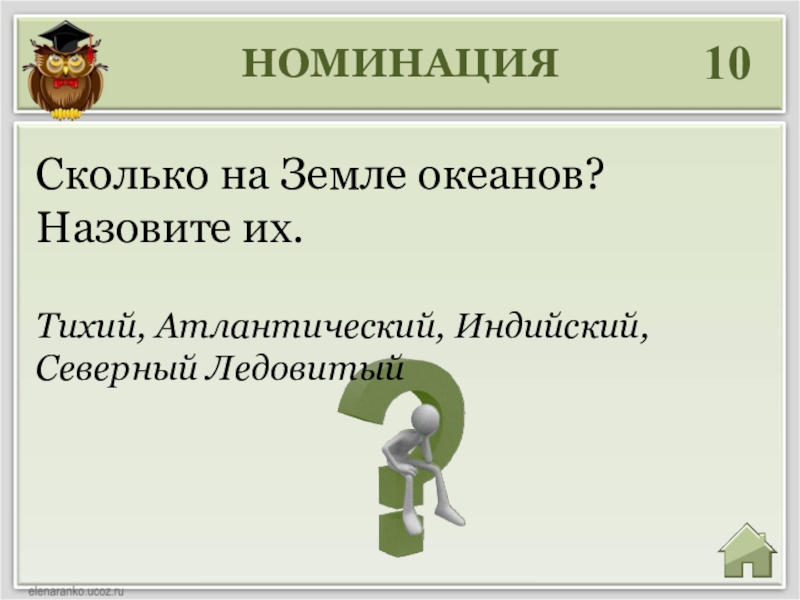 НОМИНАЦИЯ 10

Сколько на Земле океанов? Назовите их.

Тихий, Атлантический, Индийский, Северный Ледовитый

elenaranko.ucoz.ru